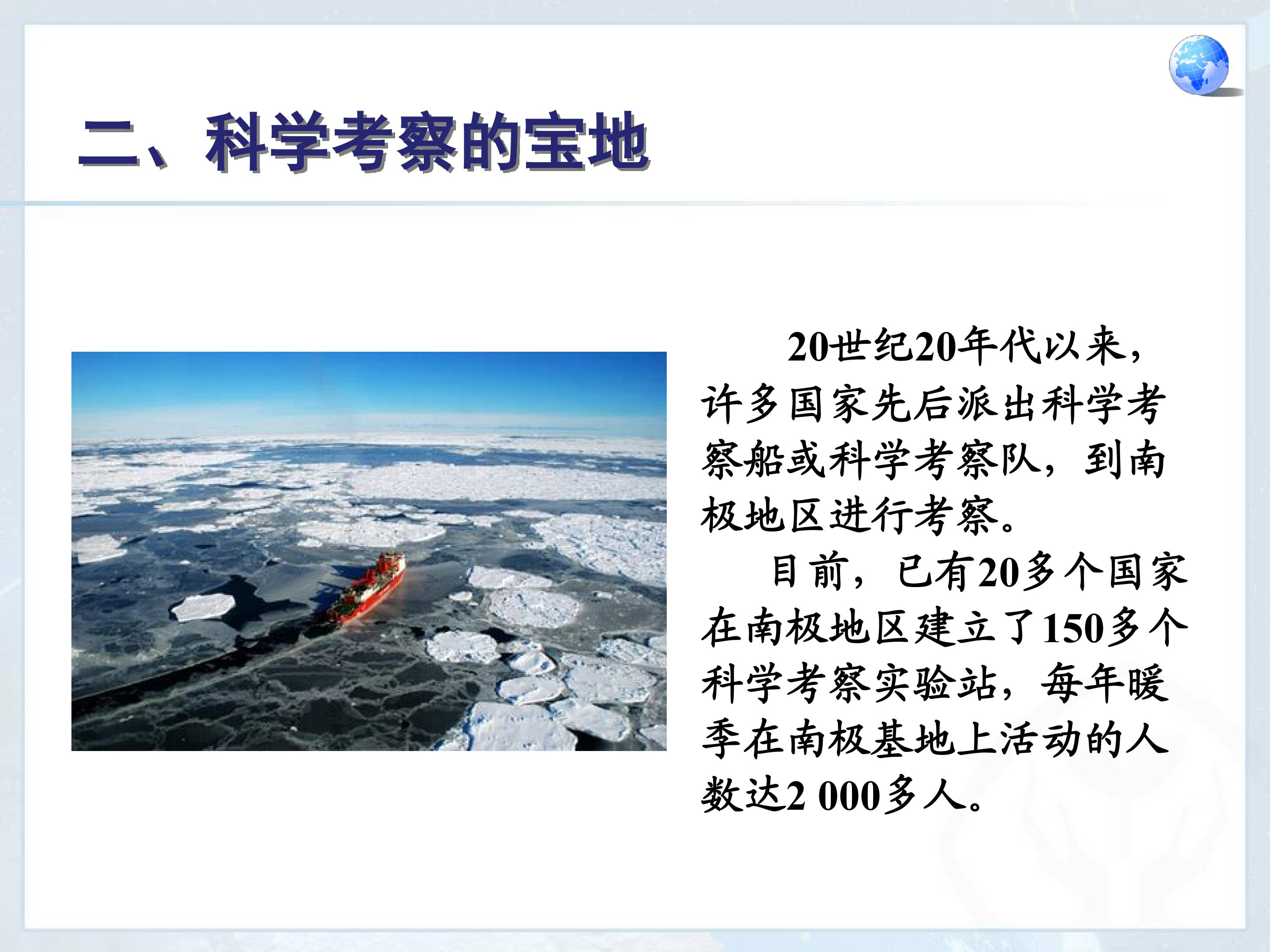 二、科学考察的宝地

20世纪20年代以来，许多国家先后派出科学考察船或科学考察队，到南极地区进行考察。

目前，已有20多个国家在南极地区建立了150多个科学考察实验站，每年暖季在南极基地上活动的人数达2 000多人。